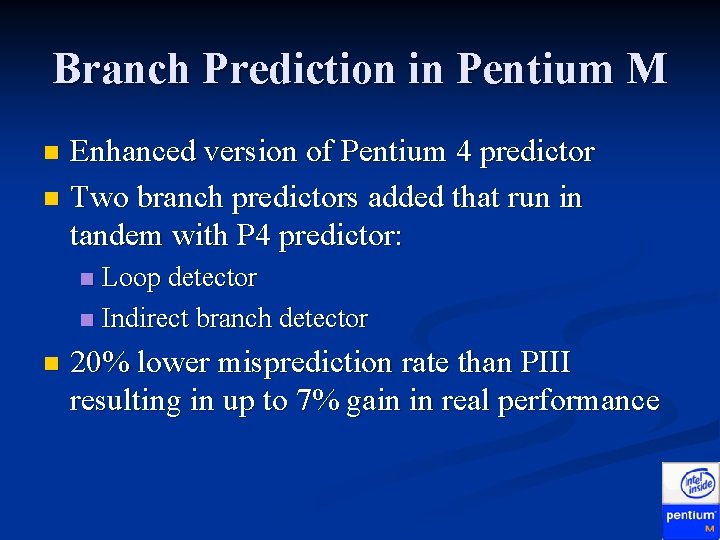 Branch Prediction in Pentium M

Enhanced version of Pentium 4 predictor

Two branch predictors added that run in tandem with P4 predictor:

Loop detector

Indirect branch detector

20% lower misprediction rate than PIII resulting in up to 7% gain in real performance

intel inside

pentium M